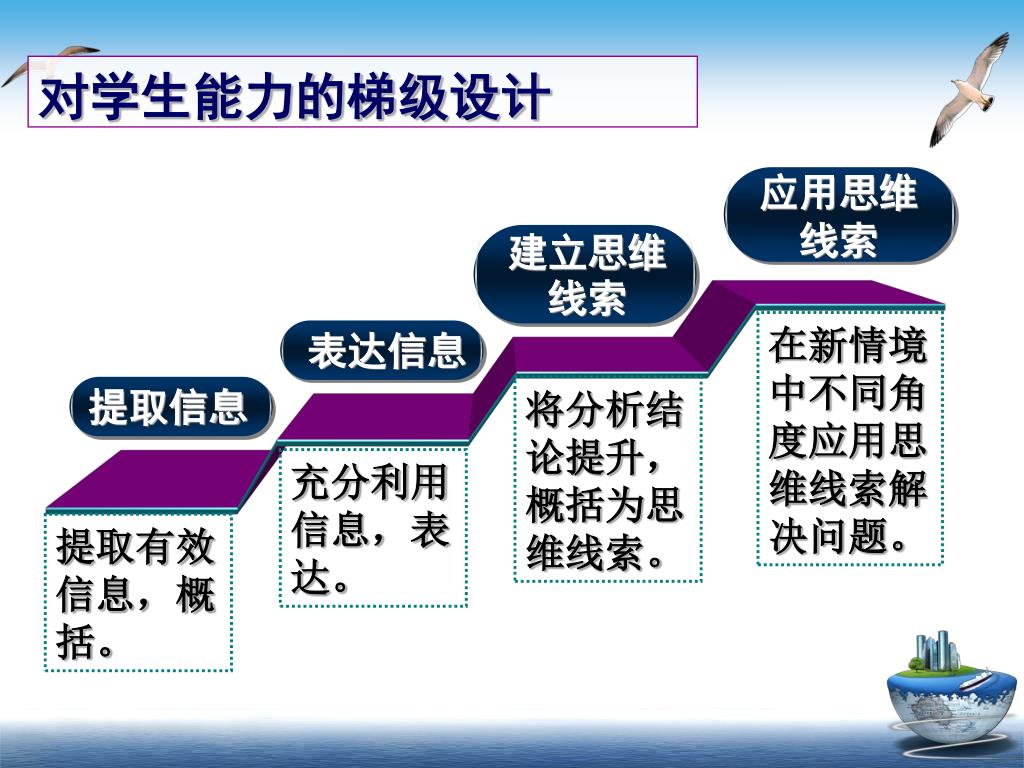 对学生能力的梯级设计

提取信息

提取有效信息，概括。

表达信息

充分利用信息，表达。

建立思维线索

将分析结论提升，概括为思维线索。

应用思维线索

在新情境中不同角度应用思维线索解决问题。